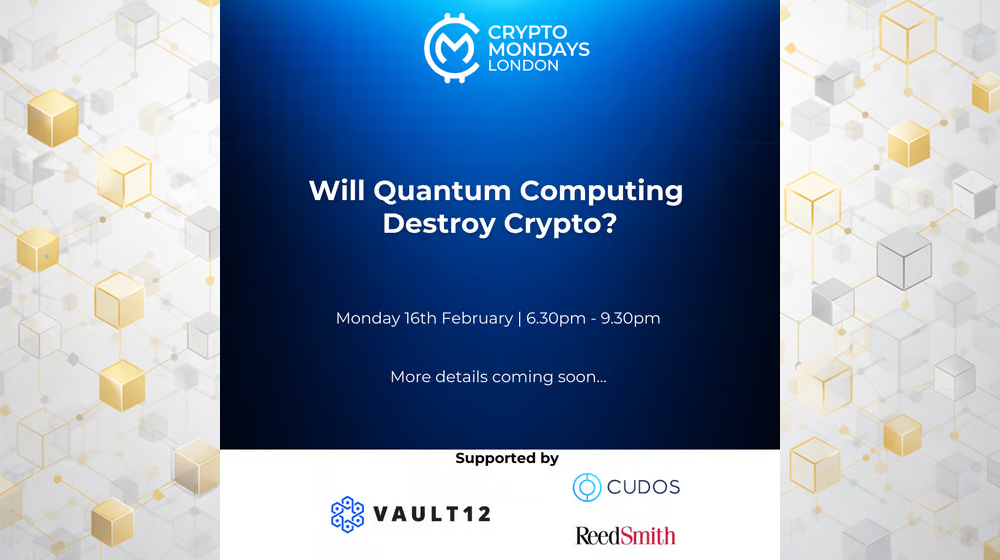 CRYPTO MONDAYS LONDON

Will Quantum Computing Destroy Crypto?

Monday 16th February | 6.30pm - 9.30pm

More details coming soon...

Supported by

VAULT12

CUDOS

ReedSmith